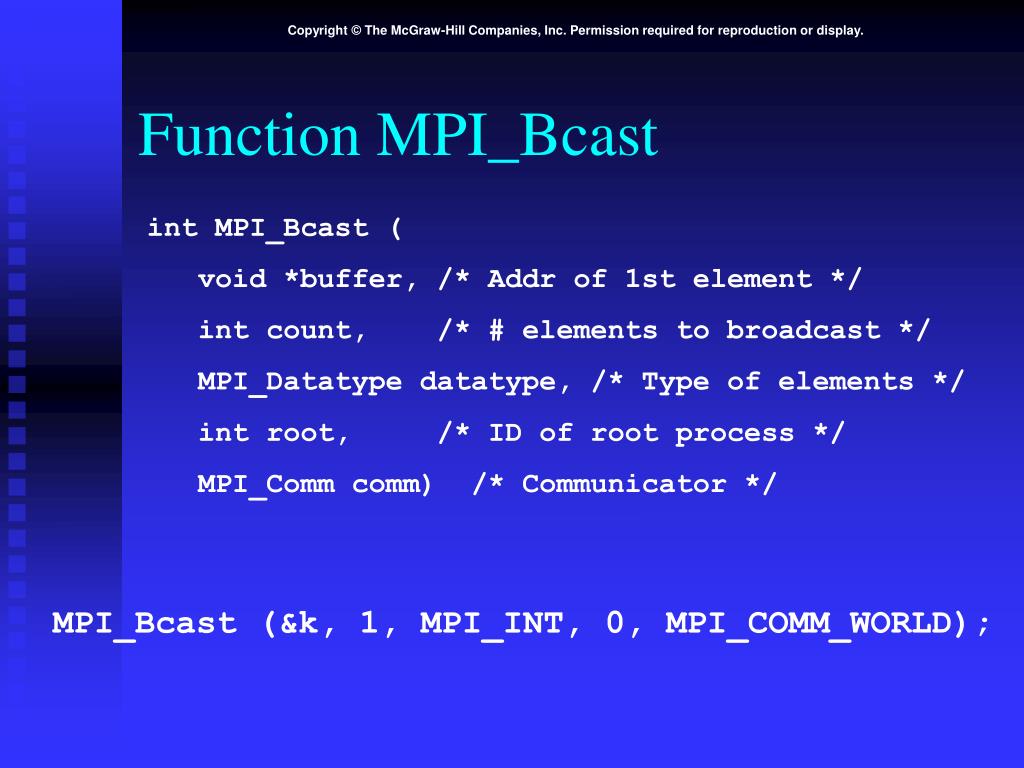 Copyright © The McGraw-Hill Companies, Inc. Permission required for reproduction or display.

Function MPI_Bcast

int MPI_Bcast (
void *buffer, /* Addr of 1st element */
int count, /* # elements to broadcast */
MPI_Datatype datatype, /* Type of elements */
int root, /* ID of root process */
MPI_Comm comm) /* Communicator */

MPI_Bcast (&k, 1, MPI_INT, 0, MPI_COMM_WORLD);